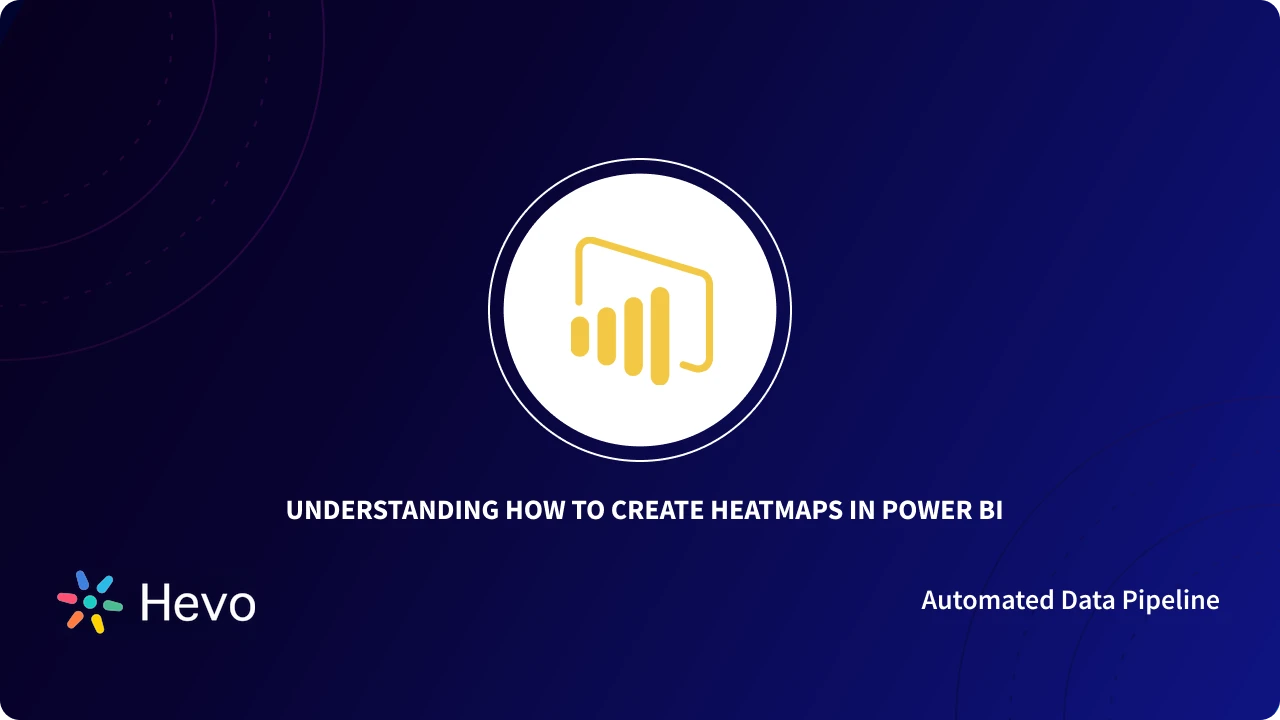 UNDERSTANDING HOW TO CREATE HEATMAPS IN POWER BI

Hevo

Automated Data Pipeline